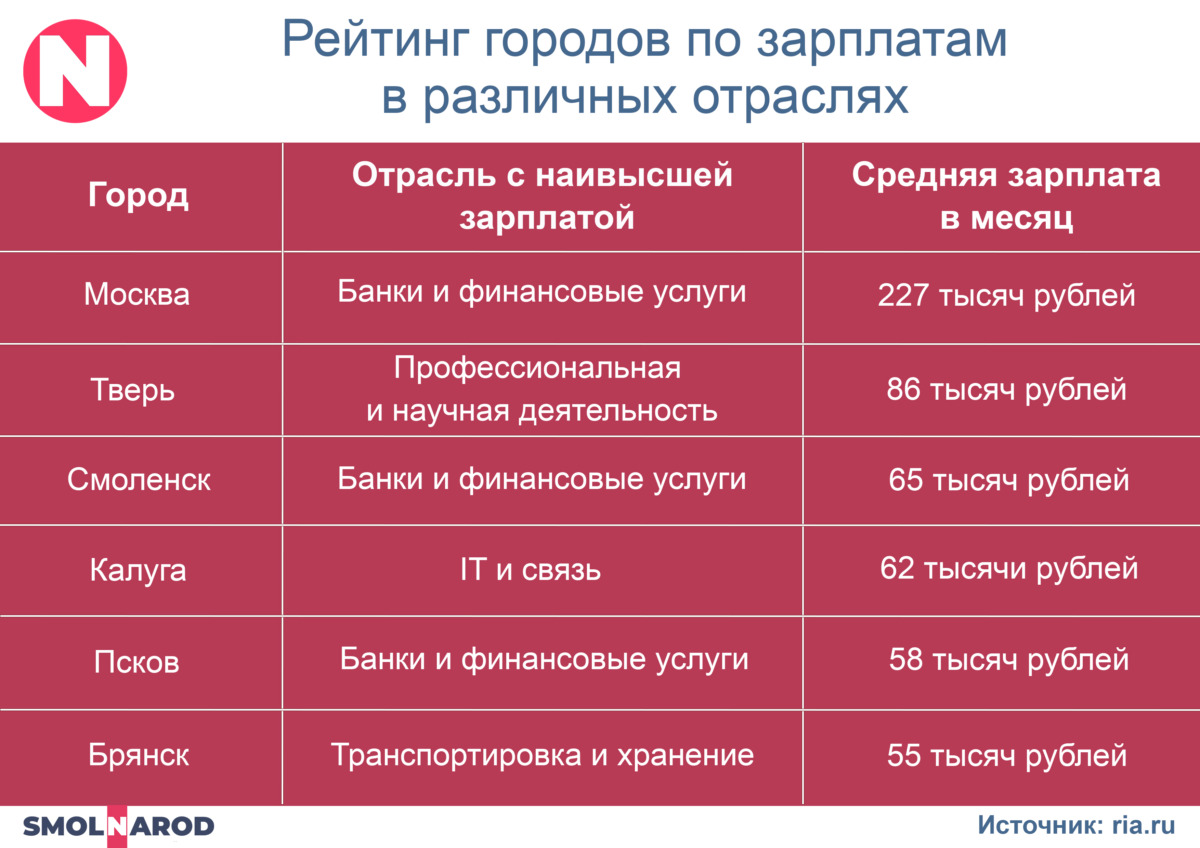 N

Рейтинг городов по зарплатам в различных отраслях

| Город | Отрасль с наивысшей зарплатой | Средняя зарплата в месяц |
|---|---|---|
| Москва | Банки и финансовые услуги | 227 тысяч рублей |
| Тверь | Профессиональная и научная деятельность | 86 тысяч рублей |
| Смоленск | Банки и финансовые услуги | 65 тысяч рублей |
| Калуга | IT и связь | 62 тысячи рублей |
| Псков | Банки и финансовые услуги | 58 тысяч рублей |
| Брянск | Транспортировка и хранение | 55 тысяч рублей |

SMOLNAROD

Источник: ria.ru